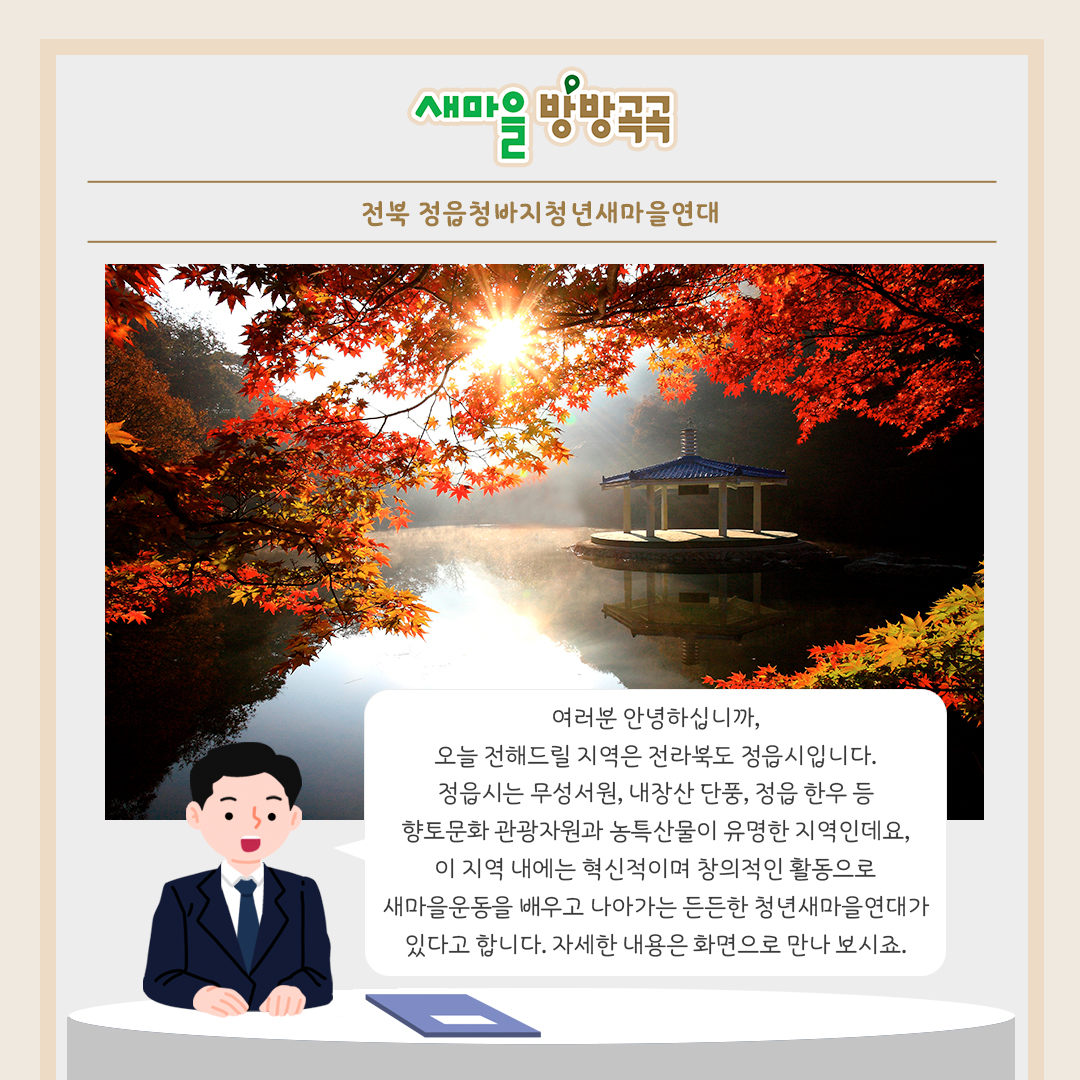 새마을 방방곡곡

전북 정읍청바지청년새마을연대

여러분 안녕하십니까,
오늘 전해드릴 지역은 전라북도 정읍시입니다.
정읍시는 무성서원, 내장산 단풍, 정읍 한우 등
향토문화 관광자원과 농특산물이 유명한 지역인데요,
이 지역 내에는 혁신적이며 창의적인 활동으로
새마을운동을 배우고 나아가는 든든한 청년새마을연대가
있다고 합니다. 자세한 내용은 화면으로 만나 보시죠.